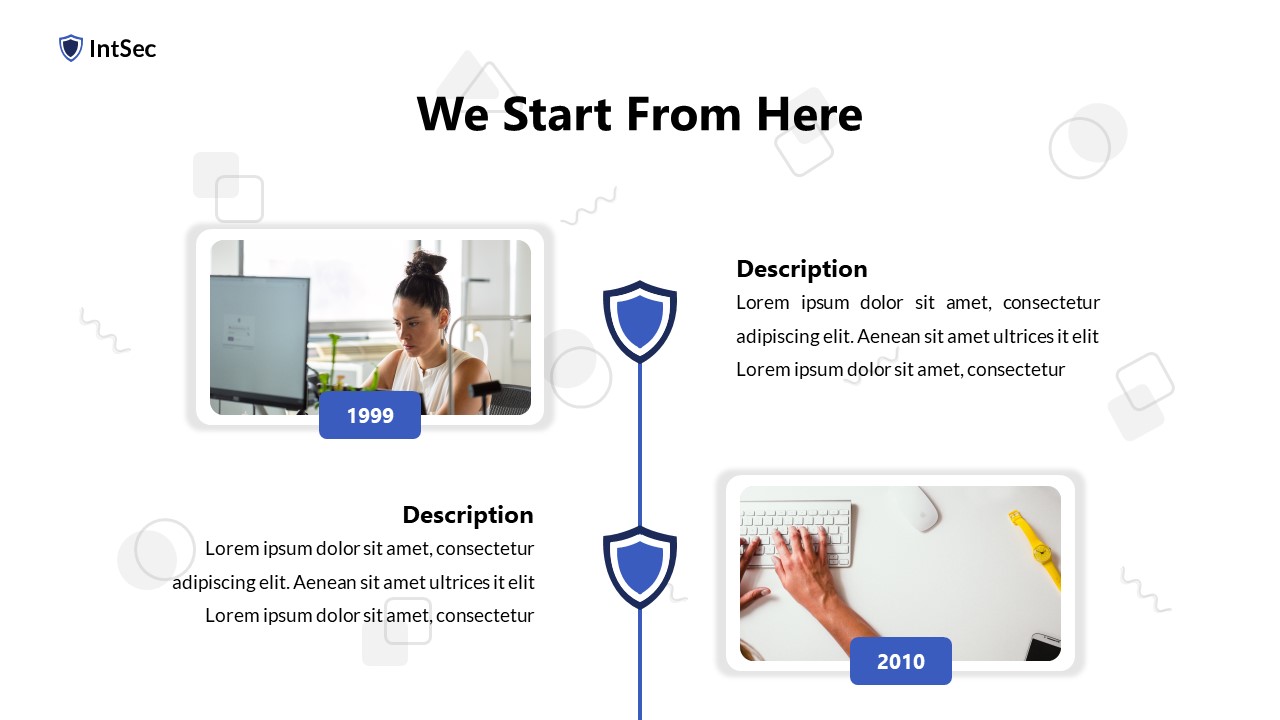 IntSec

We Start From Here

1999

Description
Lorem ipsum dolor sit amet, consectetur adipiscing elit. Aenean sit amet ultrices it elit Lorem ipsum dolor sit amet, consectetur

Description
Lorem ipsum dolor sit amet, consectetur adipiscing elit. Aenean sit amet ultrices it elit Lorem ipsum dolor sit amet, consectetur

2010